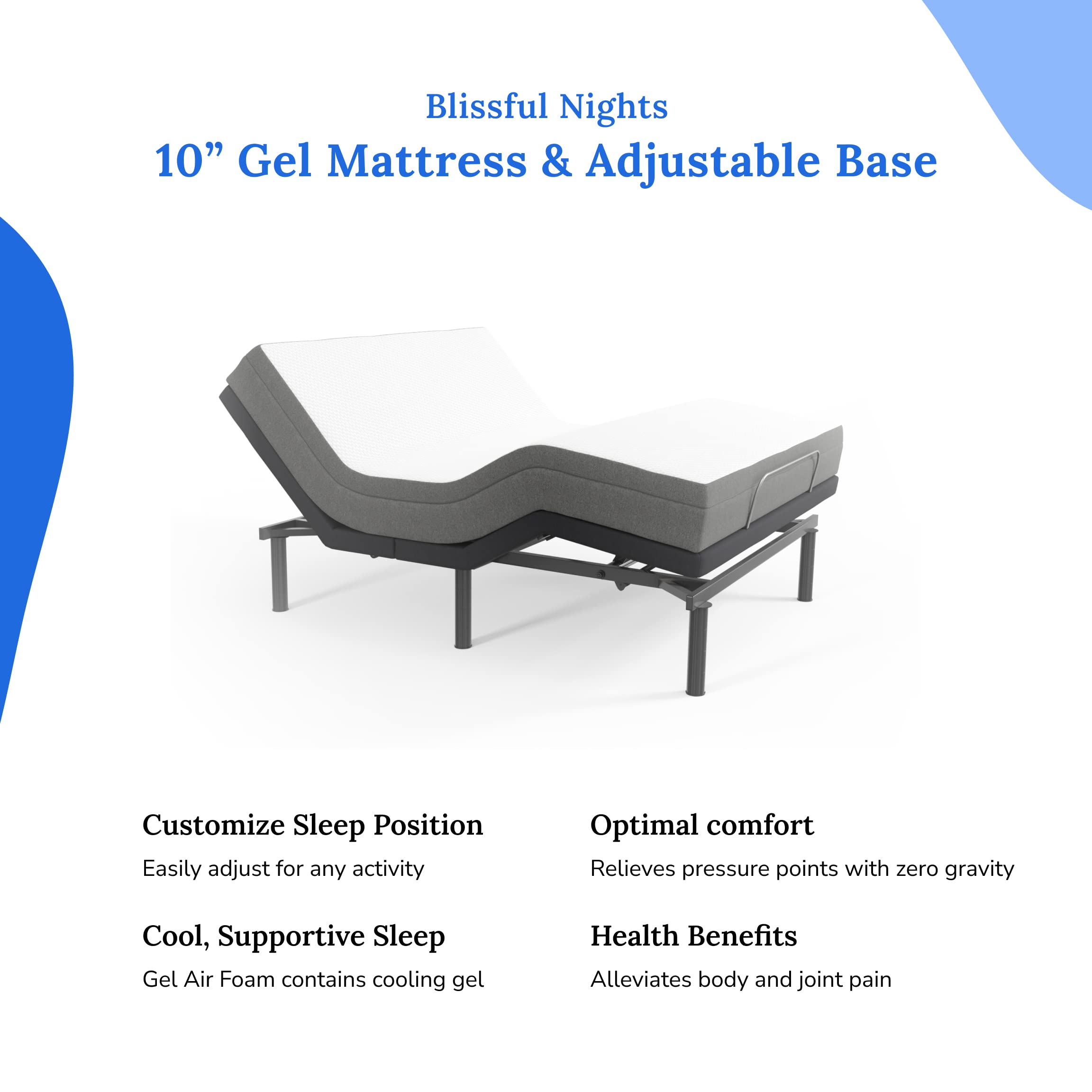 Blissful Nights
10” Gel Mattress & Adjustable Base

Customize Sleep Position
Easily adjust for any activity

Cool, Supportive Sleep
Gel Air Foam contains cooling gel

Optimal comfort
Relieves pressure points with zero gravity

Health Benefits
Alleviates body and joint pain